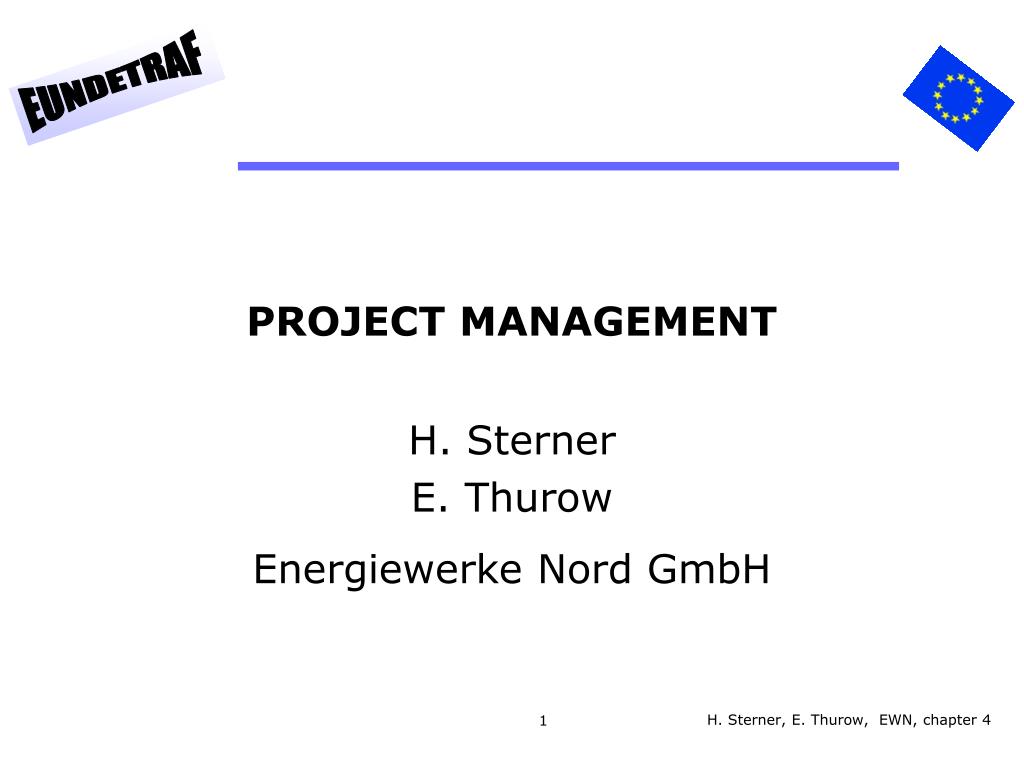 EUNDETRAF

PROJECT MANAGEMENT

H. Sterner
E. Thurow

Energiewerke Nord GmbH

1

H. Sterner, E. Thurow, EWN, chapter 4